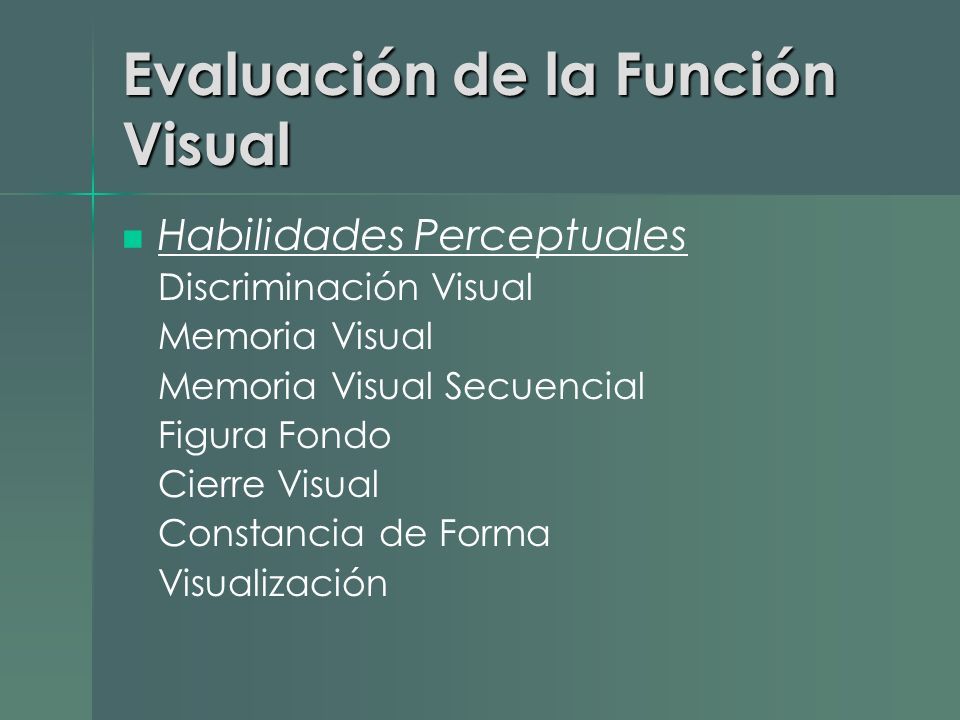 Evaluación de la Función Visual

Habilidades Perceptuales
Discriminación Visual
Memoria Visual
Memoria Visual Secuencial
Figura Fondo
Cierre Visual
Constancia de Forma
Visualización